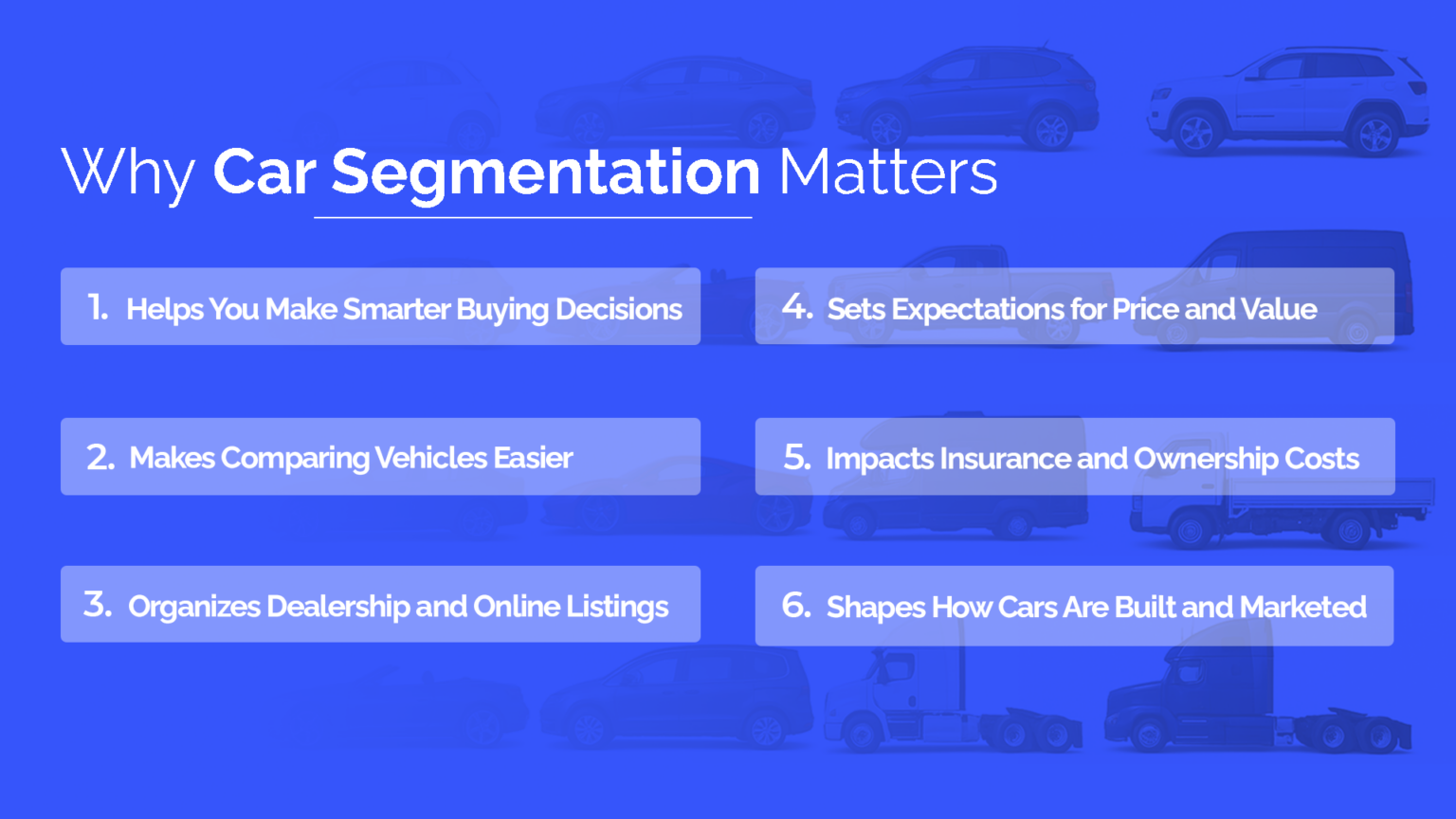 Why Car Segmentation Matters

1. Helps You Make Smarter Buying Decisions

2. Makes Comparing Vehicles Easier

3. Organizes Dealership and Online Listings

4. Sets Expectations for Price and Value

5. Impacts Insurance and Ownership Costs

6. Shapes How Cars Are Built and Marketed